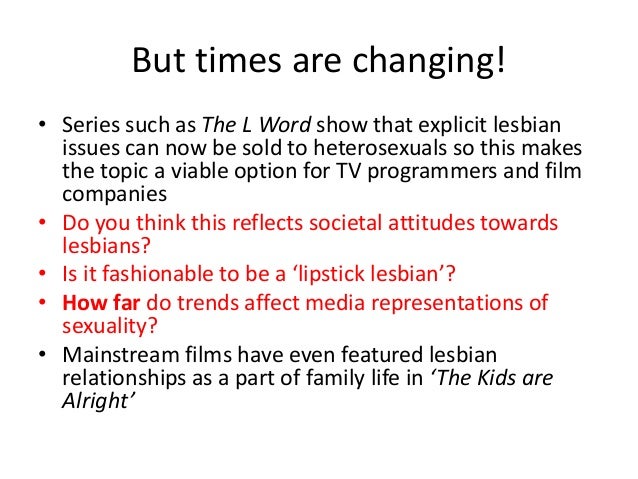 But times are changing!

• Series such as The L Word show that explicit lesbian issues can now be sold to heterosexuals so this makes the topic a viable option for TV programmers and film companies
• Do you think this reflects societal attitudes towards lesbians?
• Is it fashionable to be a 'lipstick lesbian'?
• How far do trends affect media representations of sexuality?
• Mainstream films have even featured lesbian relationships as a part of family life in 'The Kids are Alright'